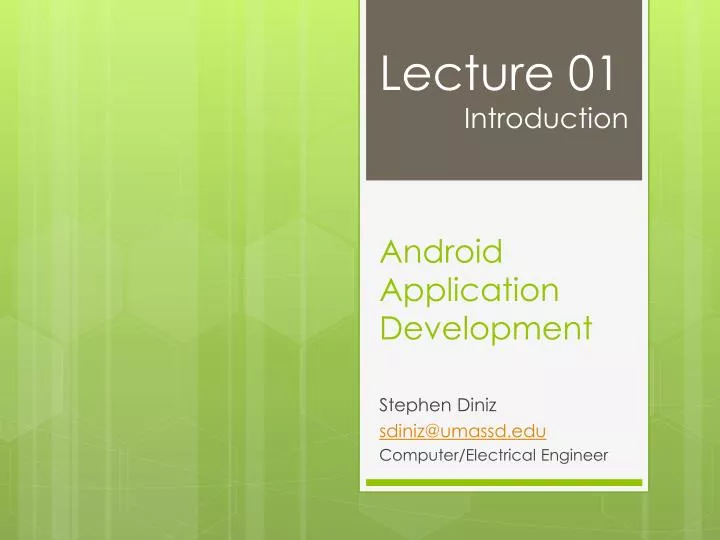 Lecture 01
Introduction

Android Application Development

Stephen Diniz
sdiniz@umassd.edu
Computer/Electrical Engineer